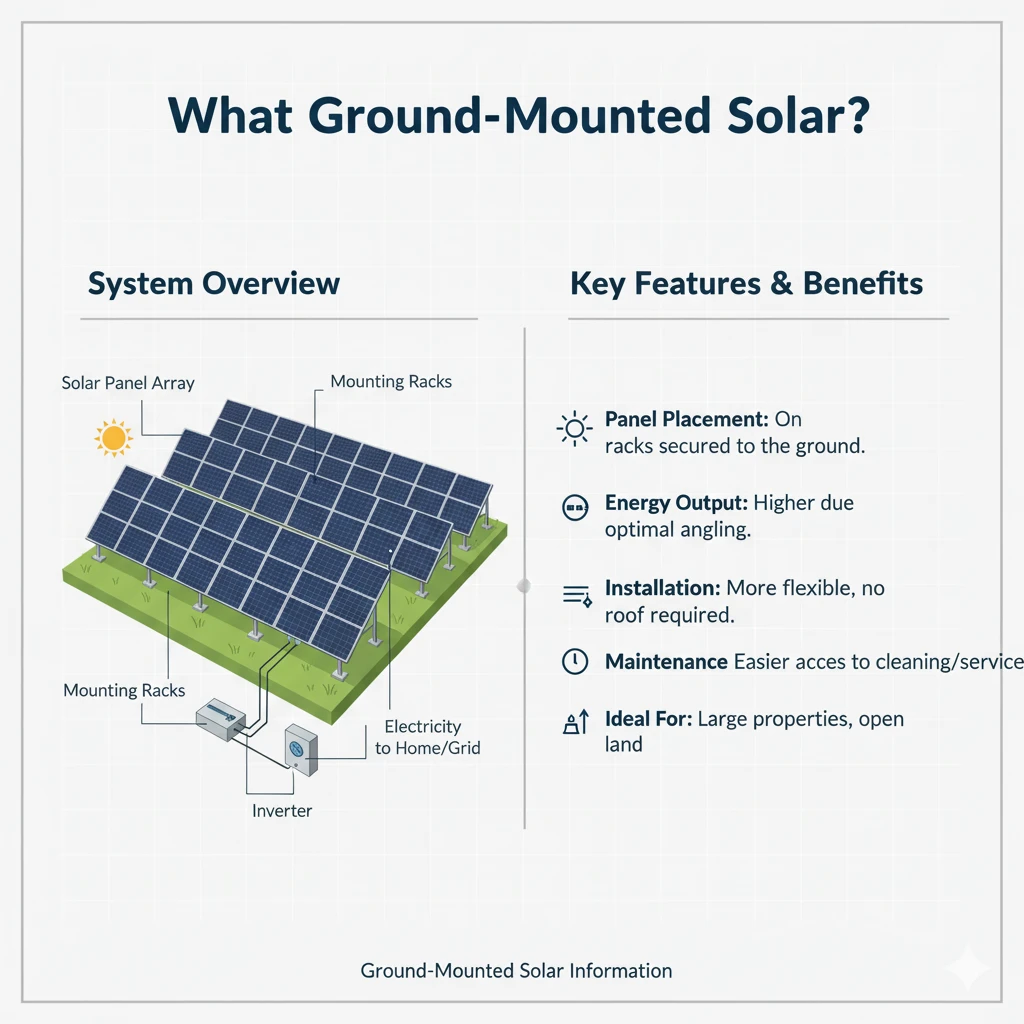 What Ground-Mounted Solar?

System Overview

Solar Panel Array

Mounting Racks

Mounting Racks

Electricity to Home/Grid

Inverter

Key Features & Benefits

Panel Placement: On racks secured to the ground.

Energy Output: Higher due optimal angling.

Installation: More flexible, no roof required.

Maintenance Easier acces to cleaning/service

Ideal For: Large properties, open land

Ground-Mounted Solar Information